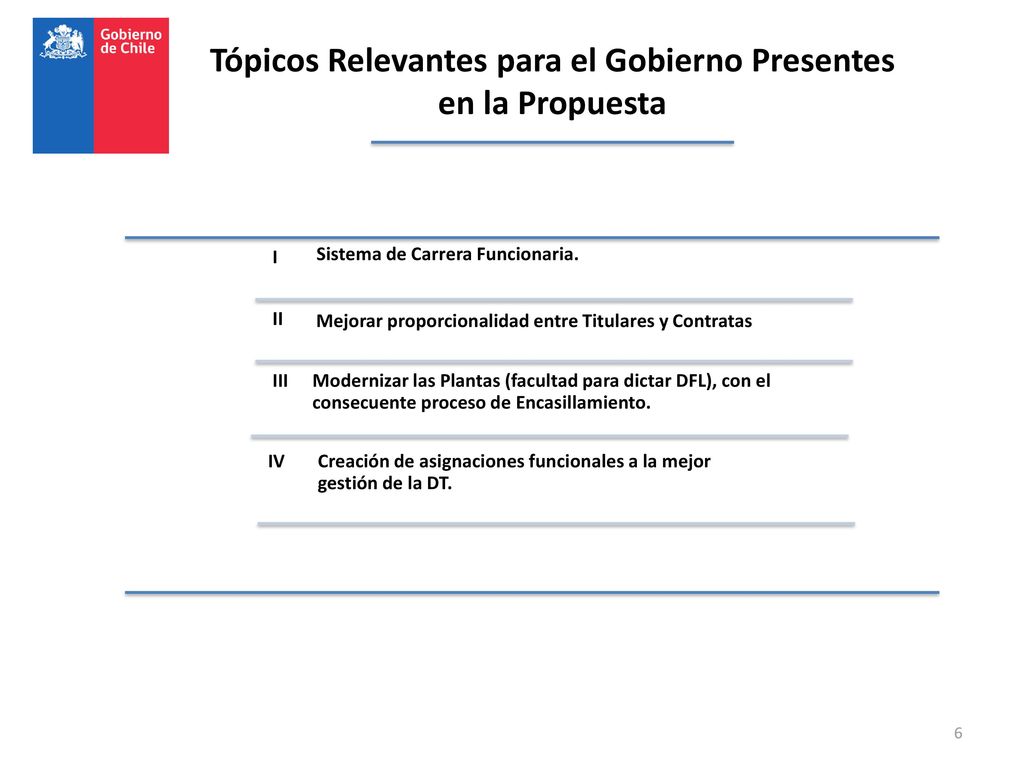 Gobierno de Chile

Tópicos Relevantes para el Gobierno Presentes en la Propuesta

I Sistema de Carrera Funcionaria.

II Mejorar proporcionalidad entre Titulares y Contratas

III Modernizar las Plantas (facultad para dictar DFL), con el consecuente proceso de Encasillamiento.

IV Creación de asignaciones funcionales a la mejor gestión de la DT.

6